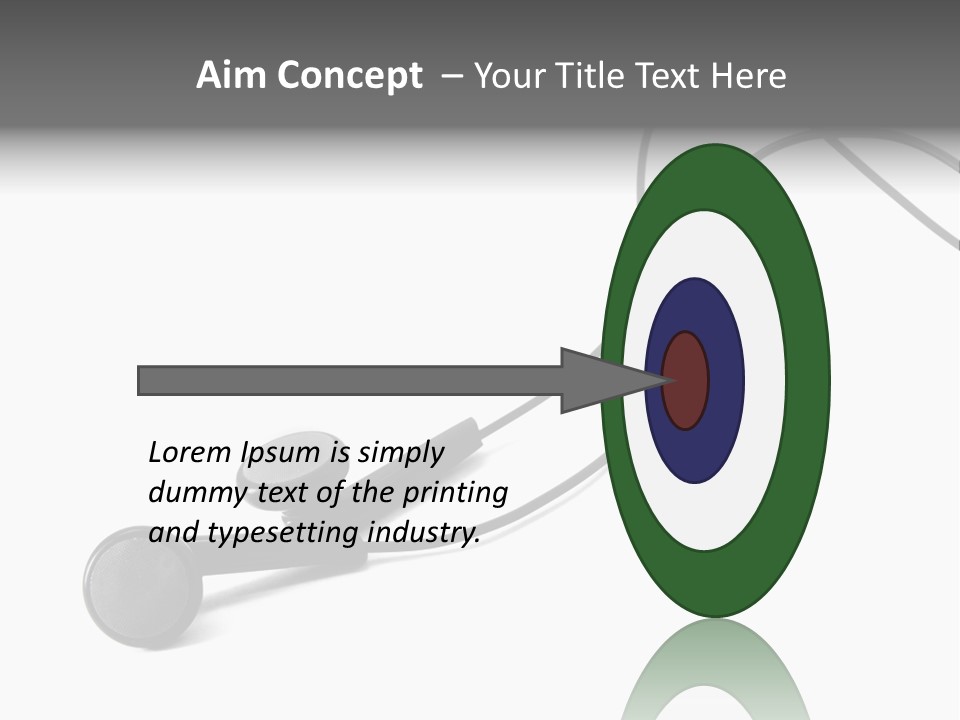 Aim Concept – Your Title Text Here

Lorem Ipsum is simply dummy text of the printing and typesetting industry.